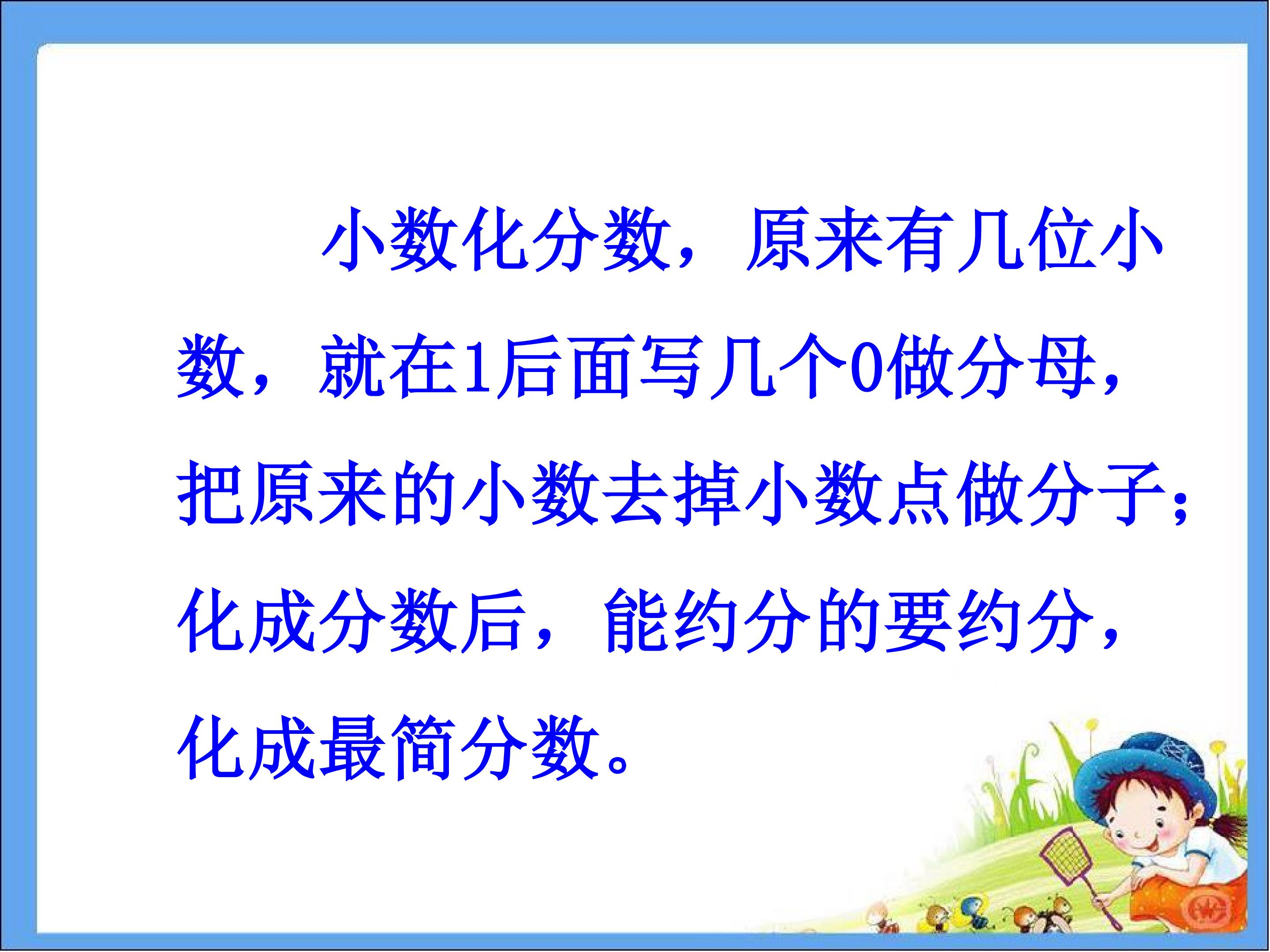 小数化分数，原来有几位小数，就在1后面写几个0做分母，把原来的小数去掉小数点做分子；化成分数后，能约分的要约分，化成最简分数。